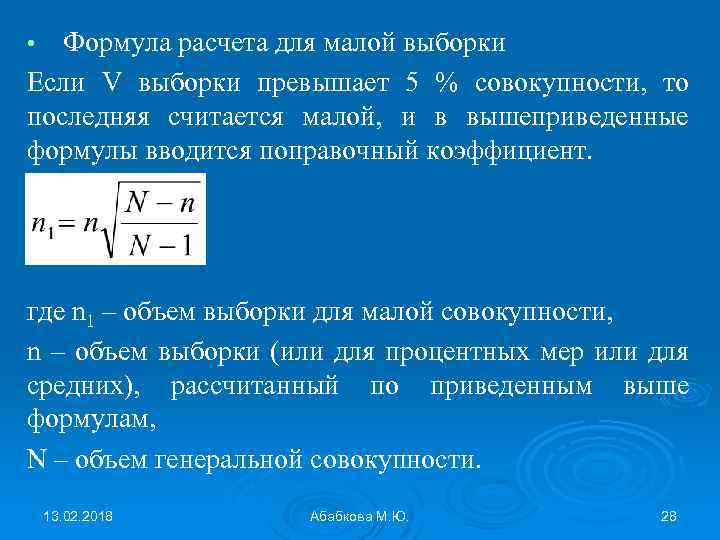 • Формула расчета для малой выборки

Если V выборки превышает 5 % совокупности, то последняя считается малой, и в вышеприведенные формулы вводится поправочный коэффициент.

$n_1 = n\sqrt{\frac{N-n}{N-1}}$

где $n_1$ – объем выборки для малой совокупности,

n – объем выборки (или для процентных мер или для средних), рассчитанный по приведенным выше формулам,

N – объем генеральной совокупности.

13.02.2018 Абабкова М.Ю. 28